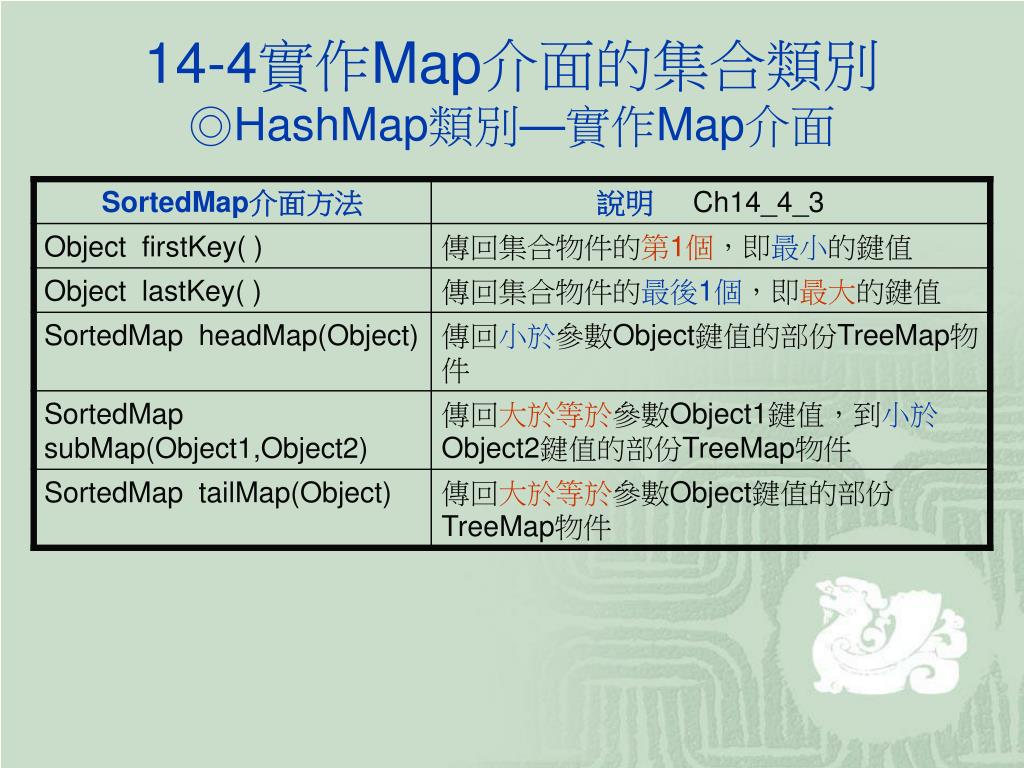 14-4實作Map介面的集合類別
◎HashMap類別—實作Map介面

| SortedMap介面方法 | 說明 Ch14_4_3 |
|---|---|
| Object firstKey( ) | 傳回集合物件的第1個，即最小的鍵值 |
| Object lastKey( ) | 傳回集合物件的最後1個，即最大的鍵值 |
| SortedMap headMap(Object) | 傳回小於參數Object鍵值的部份TreeMap物件 |
| SortedMap subMap(Object1,Object2) | 傳回大於等於參數Object1鍵值，到小於Object2鍵值的部份TreeMap物件 |
| SortedMap tailMap(Object) | 傳回大於等於參數Object鍵值的部份TreeMap物件 |